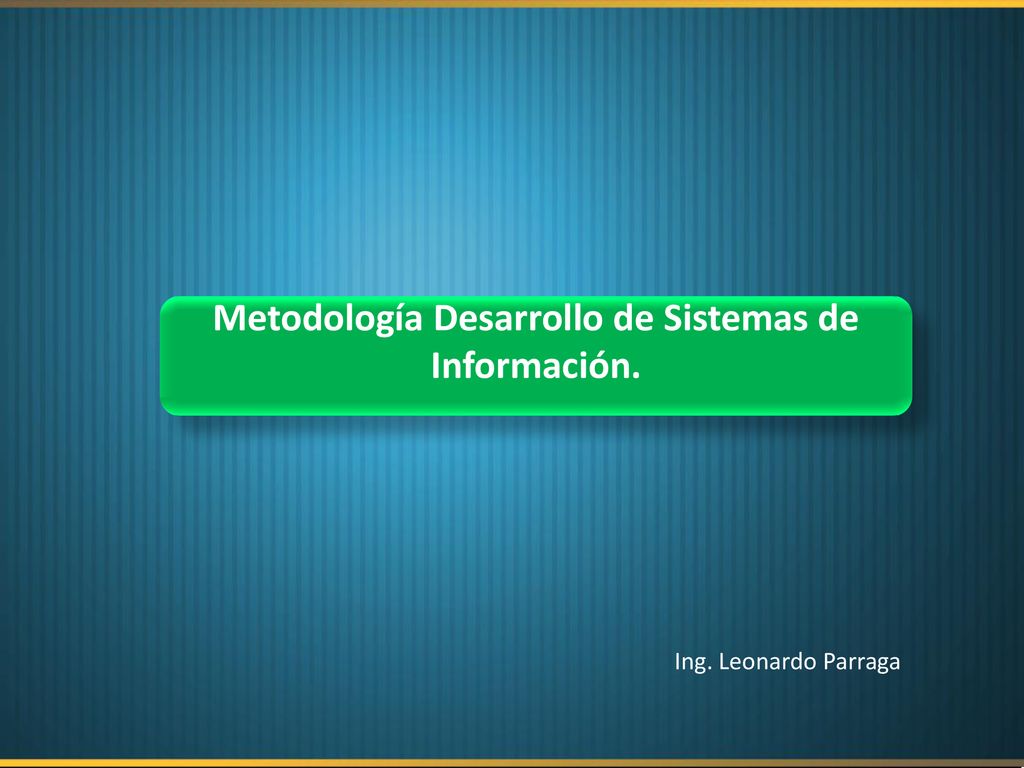 Metodología Desarrollo de Sistemas de Información.

Ing. Leonardo Parraga